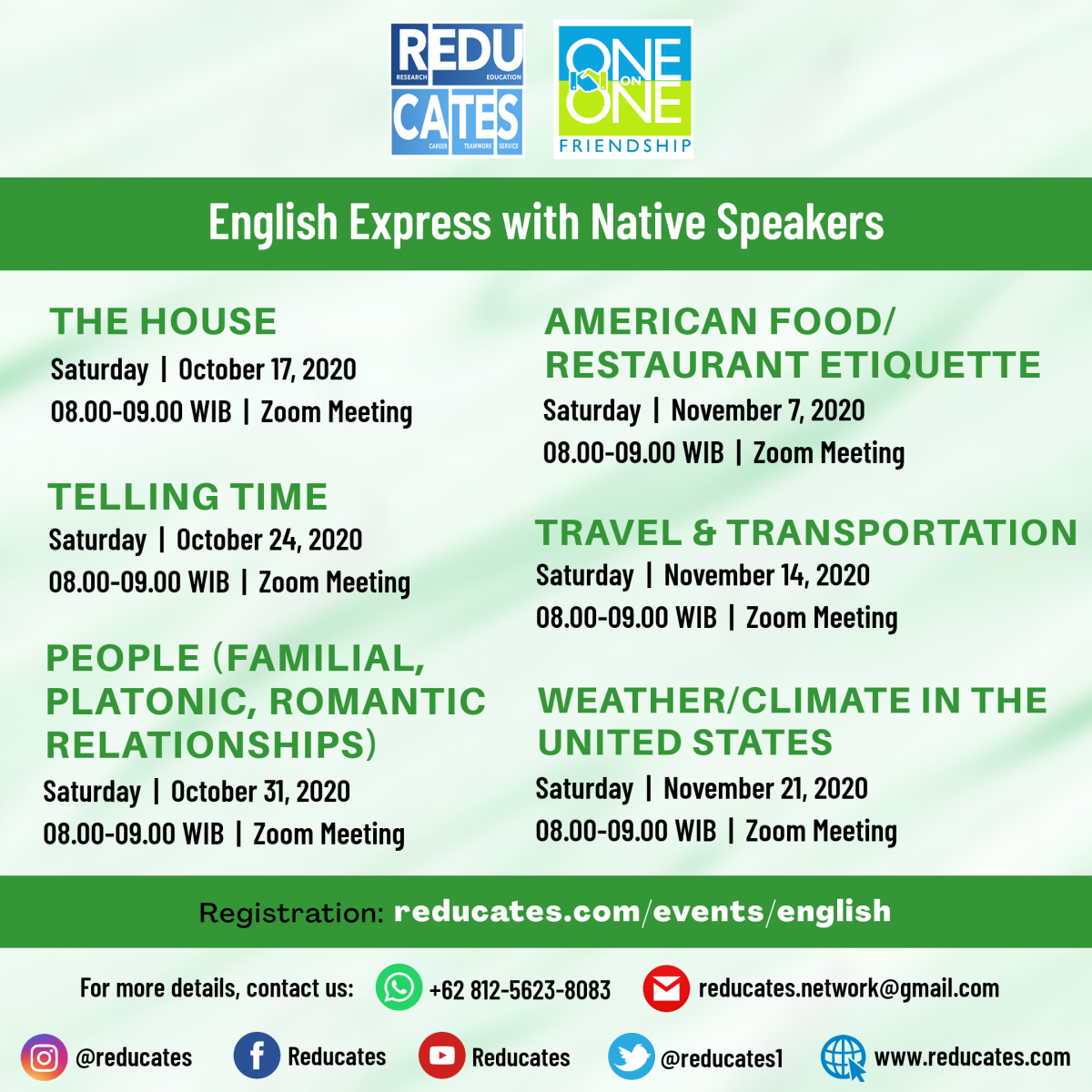 REDU RESEARCH EDUCATION CATES CAREER TEAMWORK SERVICE

ONE ON ONE FRIENDSHIP

English Express with Native Speakers

THE HOUSE
Saturday | October 17, 2020
08.00-09.00 WIB | Zoom Meeting

TELLING TIME
Saturday | October 24, 2020
08.00-09.00 WIB | Zoom Meeting

PEOPLE (FAMILIAL, PLATONIC, ROMANTIC RELATIONSHIPS)
Saturday | October 31, 2020
08.00-09.00 WIB | Zoom Meeting

AMERICAN FOOD/ RESTAURANT ETIQUETTE
Saturday | November 7, 2020
08.00-09.00 WIB | Zoom Meeting

TRAVEL & TRANSPORTATION
Saturday | November 14, 2020
08.00-09.00 WIB | Zoom Meeting

WEATHER/CLIMATE IN THE UNITED STATES
Saturday | November 21, 2020
08.00-09.00 WIB | Zoom Meeting

Registration: reducates.com/events/english

For more details, contact us: +62 812-5623-8083 reducates.network@gmail.com

@reducates Reducates Reducates @reducates1 www.reducates.com